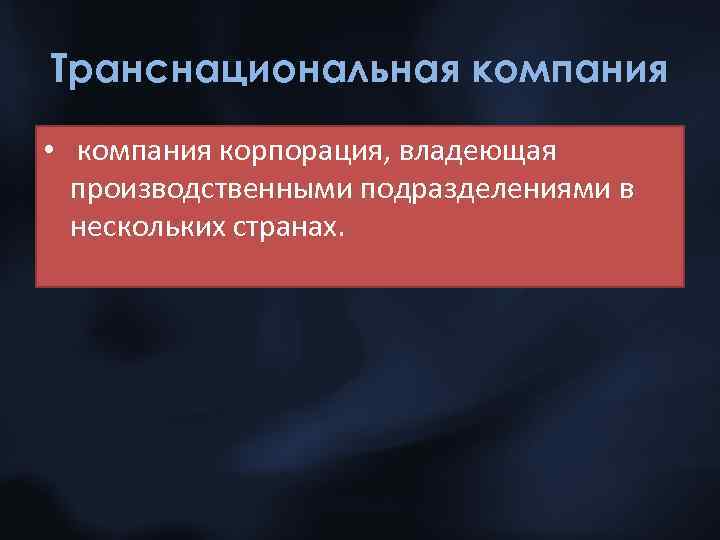 Транснациональная компания

• компания корпорация, владеющая производственными подразделениями в нескольких странах.